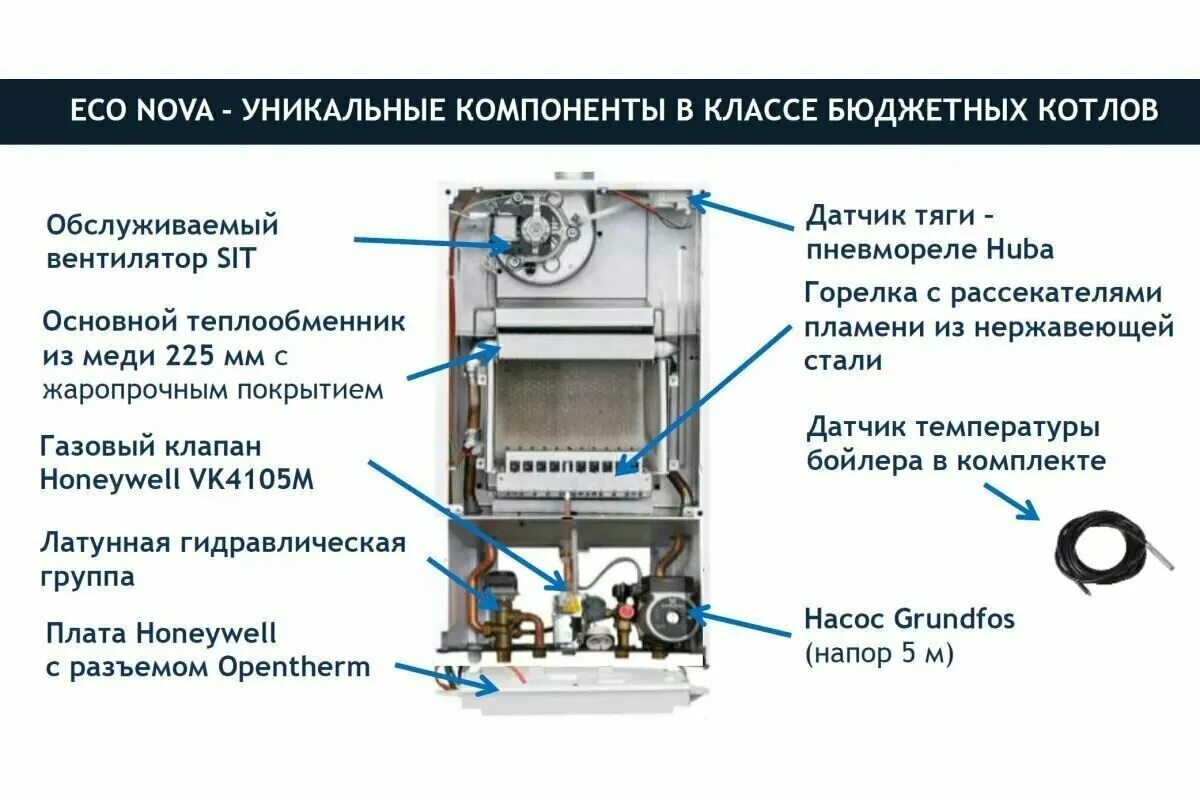 ECO NOVA - УНИКАЛЬНЫЕ КОМПОНЕНТЫ В КЛАССЕ БЮДЖЕТНЫХ КОТЛОВ

Обслуживаемый вентилятор SIT

Основной теплообменник из меди 225 мм с жаропрочным покрытием

Газовый клапан Honeywell VK4105M

Латунная гидравлическая группа

Плата Honeywell с разъемом Opentherm

Датчик тяги - пневмореле Huba

Горелка с рассекателями пламени из нержавеющей стали

Датчик температуры бойлера в комплекте

Насос Grundfos (напор 5 м)